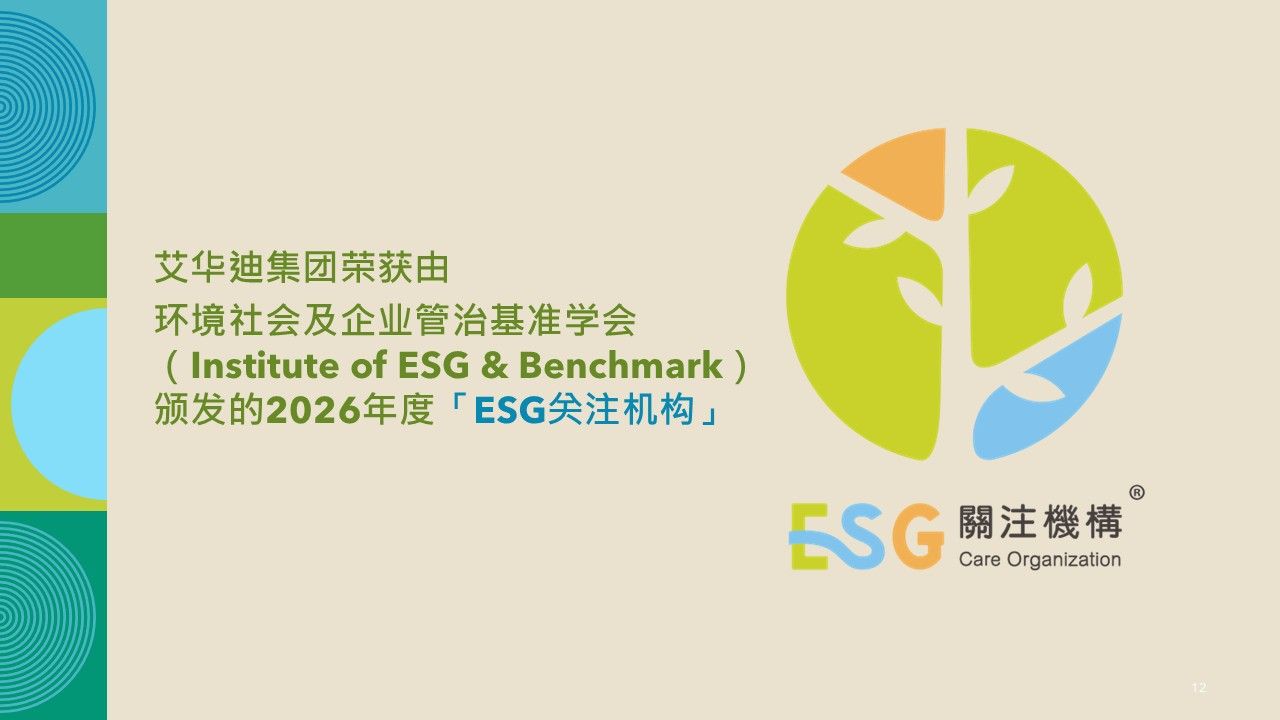 艾华迪集团荣获由
环境社会及企业管治基准学会
（Institute of ESG & Benchmark）
颁发的2026年度「ESG关注机构」

ESG 關注機構®
Care Organization

12